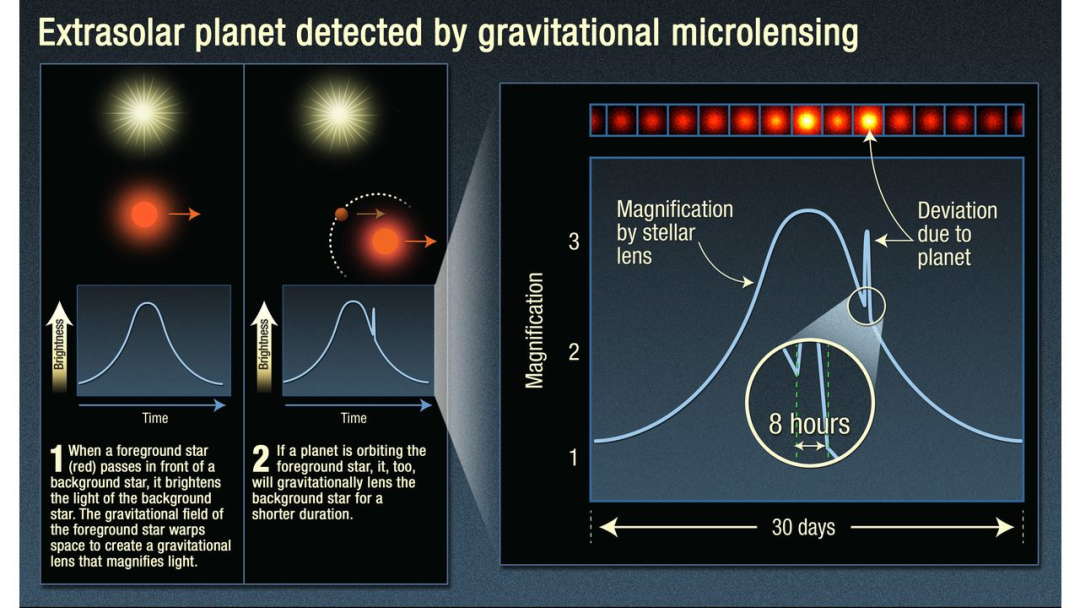 Extrasolar planet detected by gravitational microlensing

Brightness

Time

1 When a foreground star (red) passes in front of a background star, it brightens the light of the background star. The gravitational field of the foreground star warps space to create a gravitational lens that magnifies light.

Brightness

Time

2 If a planet is orbiting the foreground star, it, too, will gravitationally lens the background star for a shorter duration.

Magnification

3

2

1

Magnification by stellar lens

Deviation due to planet

8 hours

30 days